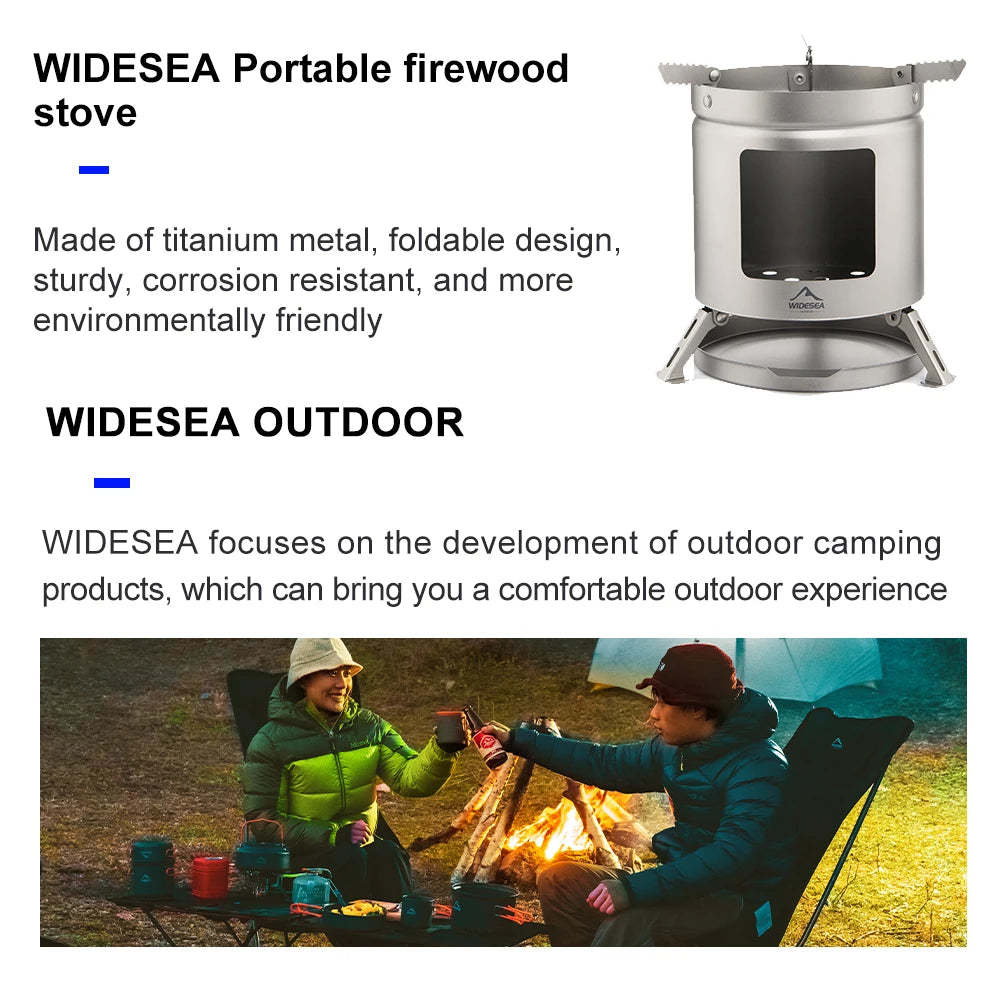 WIDESEA Portable firewood stove

Made of titanium metal, foldable design, sturdy, corrosion resistant, and more environmentally friendly

WIDESEA

WIDESEA OUTDOOR

WIDESEA focuses on the development of outdoor camping products, which can bring you a comfortable outdoor experience